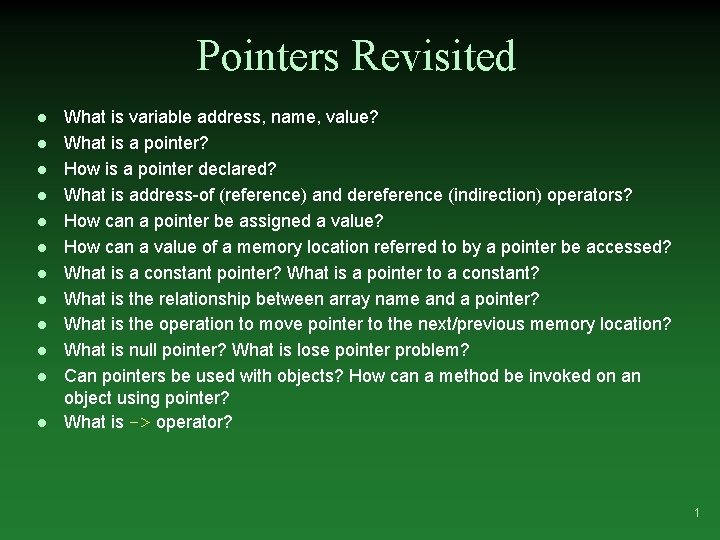 Pointers Revisited

- What is variable address, name, value?
- What is a pointer?
- How is a pointer declared?
- What is address-of (reference) and dereference (indirection) operators?
- How can a pointer be assigned a value?
- How can a value of a memory location referred to by a pointer be accessed?
- What is a constant pointer? What is a pointer to a constant?
- What is the relationship between array name and a pointer?
- What is the operation to move pointer to the next/previous memory location?
- What is null pointer? What is lose pointer problem?
- Can pointers be used with objects? How can a method be invoked on an object using pointer?
- What is -> operator?

1